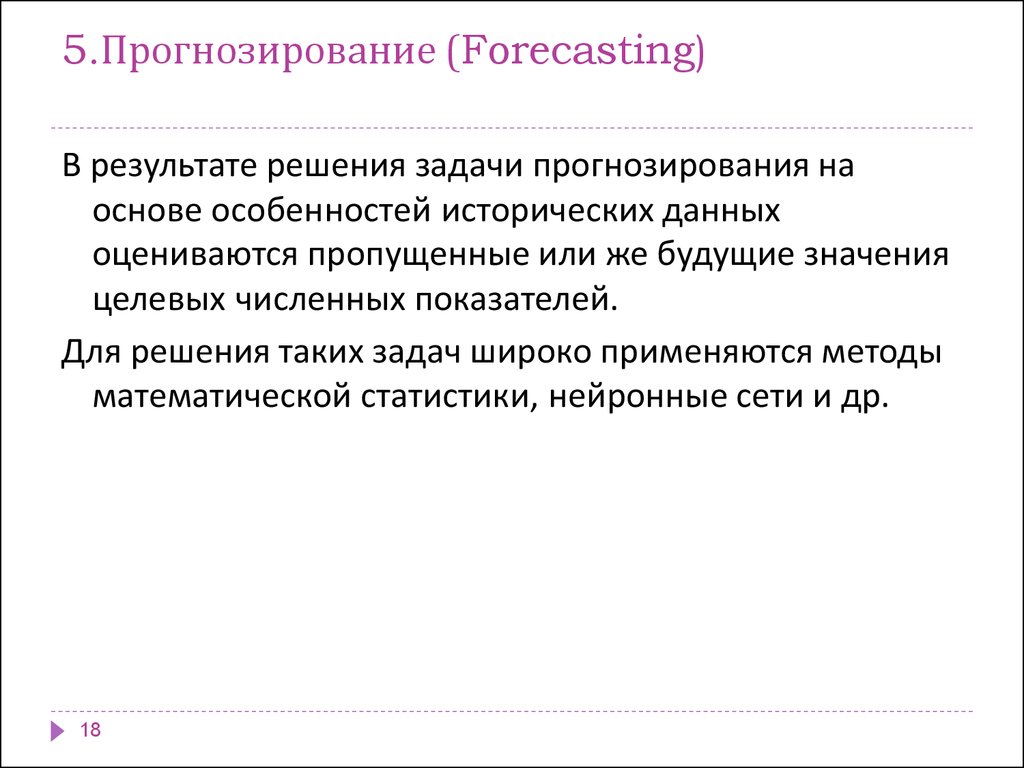 5.Прогнозирование (Forecasting)

В результате решения задачи прогнозирования на основе особенностей исторических данных оцениваются пропущенные или же будущие значения целевых численных показателей.

Для решения таких задач широко применяются методы математической статистики, нейронные сети и др.

18